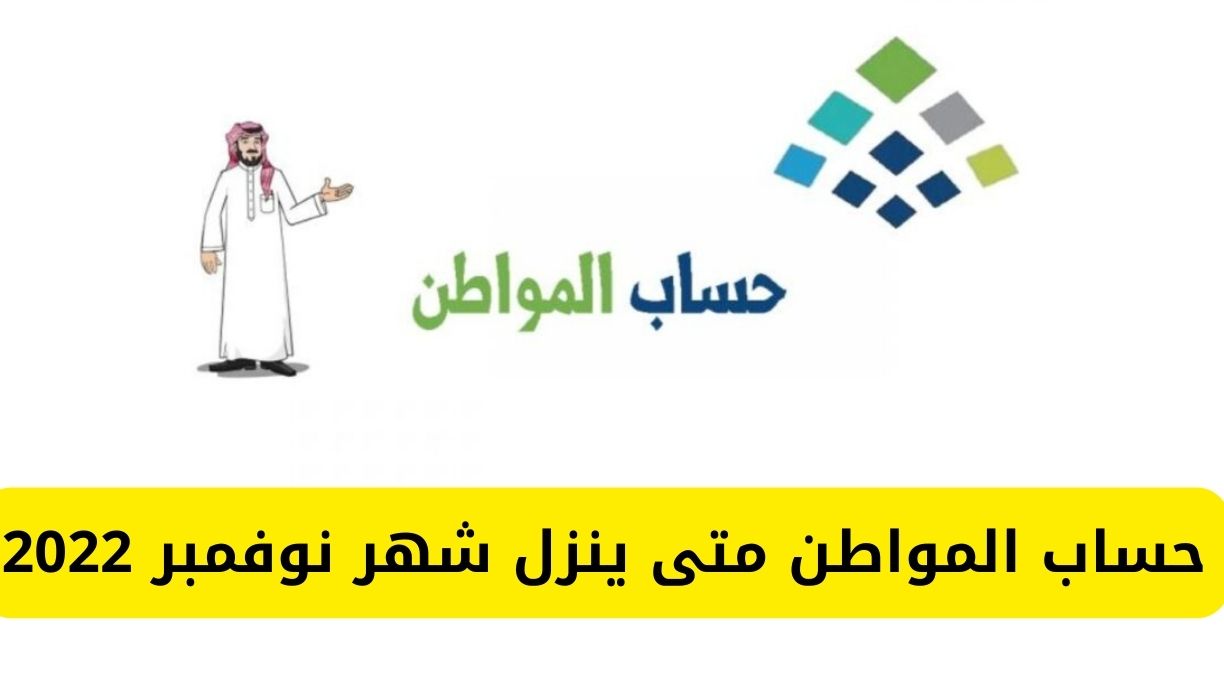 حساب المواطن

حساب المواطن متى ينزل شهر نوفمبر 2022